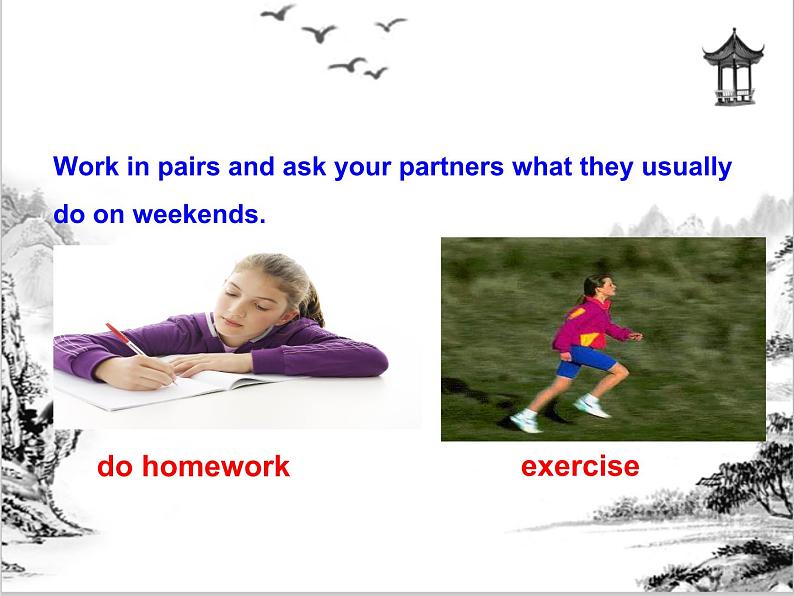 Work in pairs and ask your partners what they usually do on weekends.

do homework

exercise